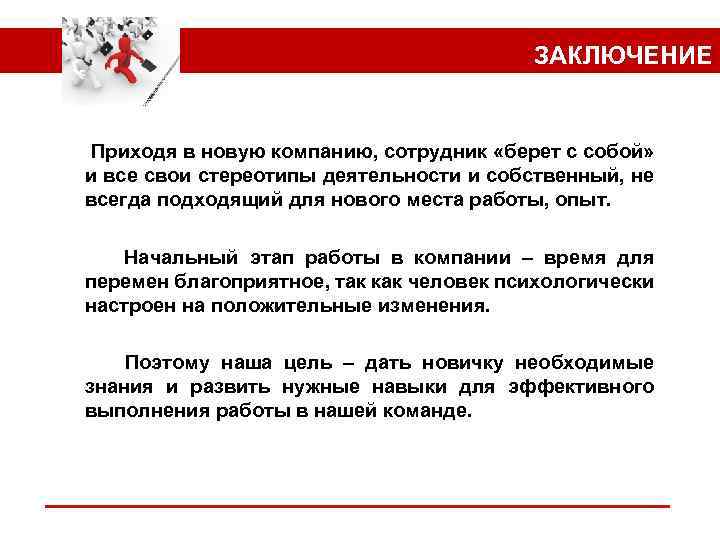 ЗАКЛЮЧЕНИЕ

Приходя в новую компанию, сотрудник «берет с собой» и все свои стереотипы деятельности и собственный, не всегда подходящий для нового места работы, опыт.

Начальный этап работы в компании – время для перемен благоприятное, так как человек психологически настроен на положительные изменения.

Поэтому наша цель – дать новичку необходимые знания и развить нужные навыки для эффективного выполнения работы в нашей команде.